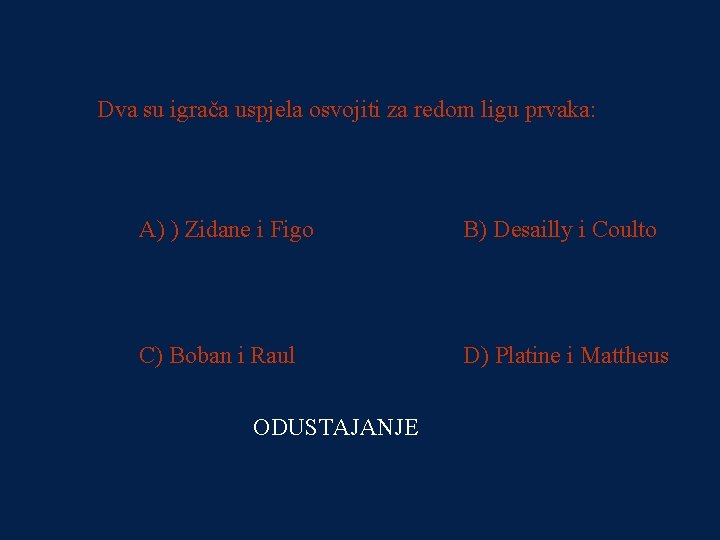 Dva su igrača uspjela osvojiti za redom ligu prvaka:

A) ) Zidane i Figo

B) Desailly i Coulto

C) Boban i Raul

D) Platine i Mattheus

ODUSTAJANJE